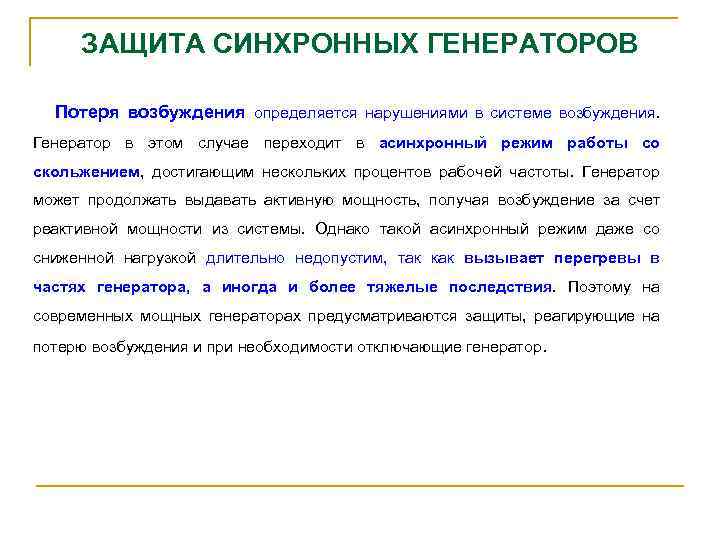 ЗАЩИТА СИНХРОННЫХ ГЕНЕРАТОРОВ

Потеря возбуждения определяется нарушениями в системе возбуждения. Генератор в этом случае переходит в асинхронный режим работы со скольжением, достигающим нескольких процентов рабочей частоты. Генератор может продолжать выдавать активную мощность, получая возбуждение за счет реактивной мощности из системы. Однако такой асинхронный режим даже со сниженной нагрузкой длительно недопустим, так как вызывает перегревы в частях генератора, а иногда и более тяжелые последствия. Поэтому на современных мощных генераторах предусматриваются защиты, реагирующие на потерю возбуждения и при необходимости отключающие генератор.